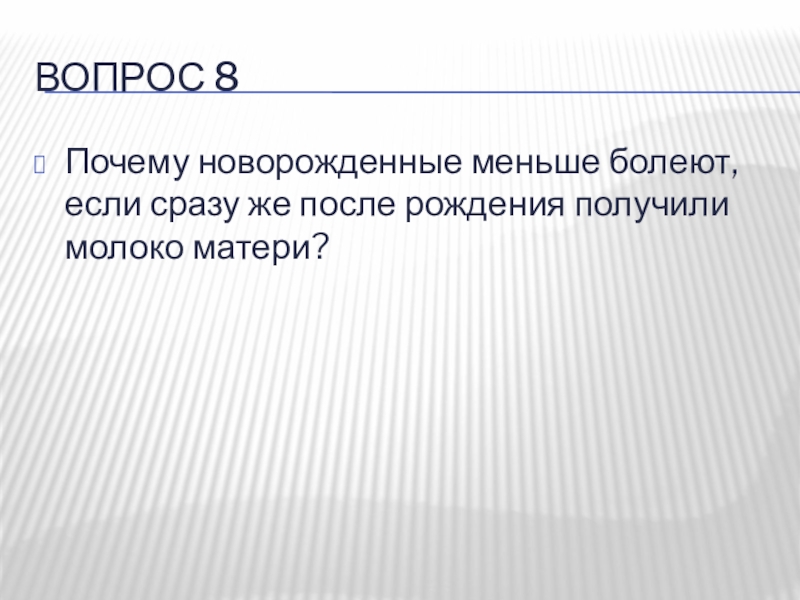 ВОПРОС 8

Почему новорожденные меньше болеют, если сразу же после рождения получили молоко матери?